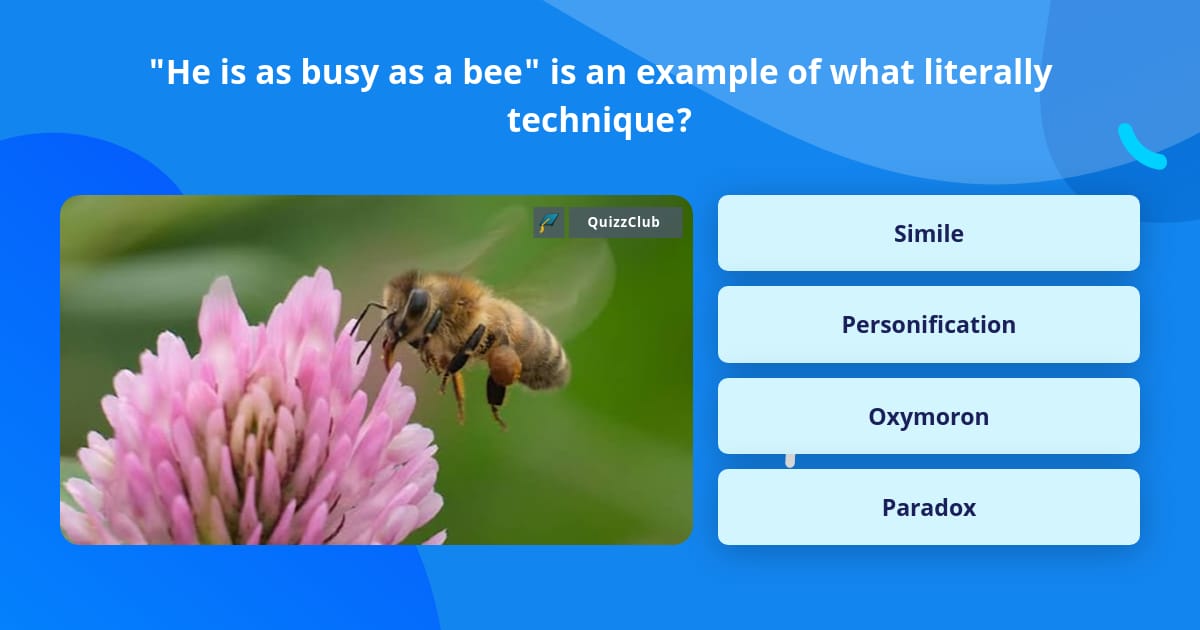 "He is as busy as a bee" is an example of what literally technique?

QuizzClub

Simile

Personification

Oxymoron

Paradox